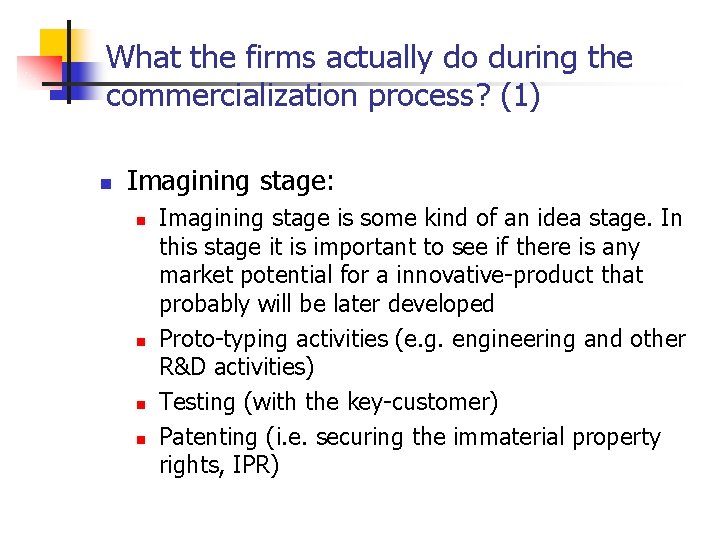 What the firms actually do during the commercialization process? (1)

- Imagining stage:
  - Imagining stage is some kind of an idea stage. In this stage it is important to see if there is any market potential for a innovative-product that probably will be later developed
  - Proto-typing activities (e.g. engineering and other R&D activities)
  - Testing (with the key-customer)
  - Patenting (i.e. securing the immaterial property rights, IPR)